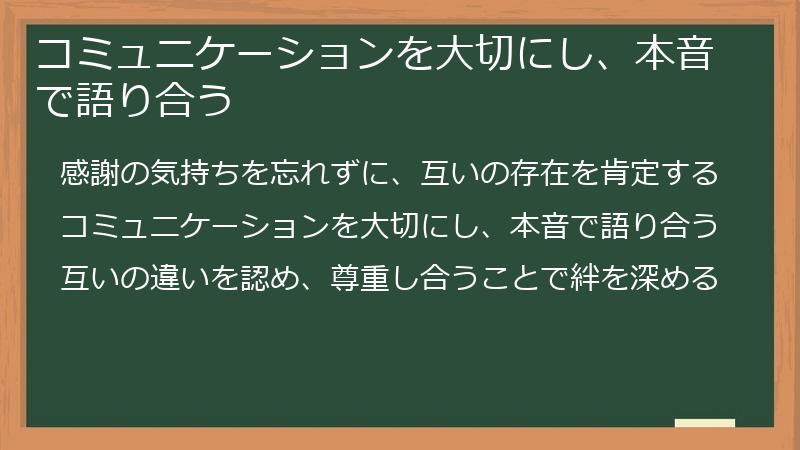 コミュニケーションを大切にし、本音で語り合う

感謝の気持ちを忘れずに、互いの存在を肯定する

コミュニケーションを大切にし、本音で語り合う

互いの違いを認め、尊重し合うことで絆を深める